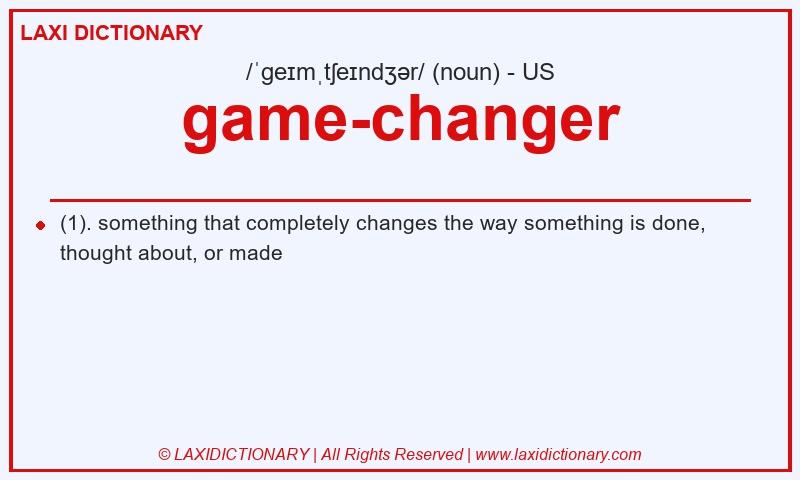 LAXI DICTIONARY

/ˈɡeɪmˌtʃeɪndʒər/ (noun) - US

game-changer

(1). something that completely changes the way something is done, thought about, or made

© LAXIDICTIONARY | All Rights Reserved | www.laxidictionary.com